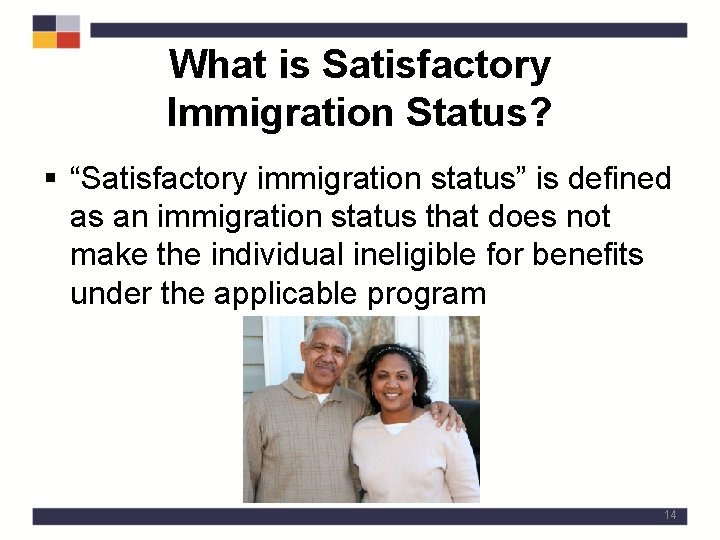 What is Satisfactory Immigration Status?

▪ “Satisfactory immigration status” is defined as an immigration status that does not make the individual ineligible for benefits under the applicable program

14